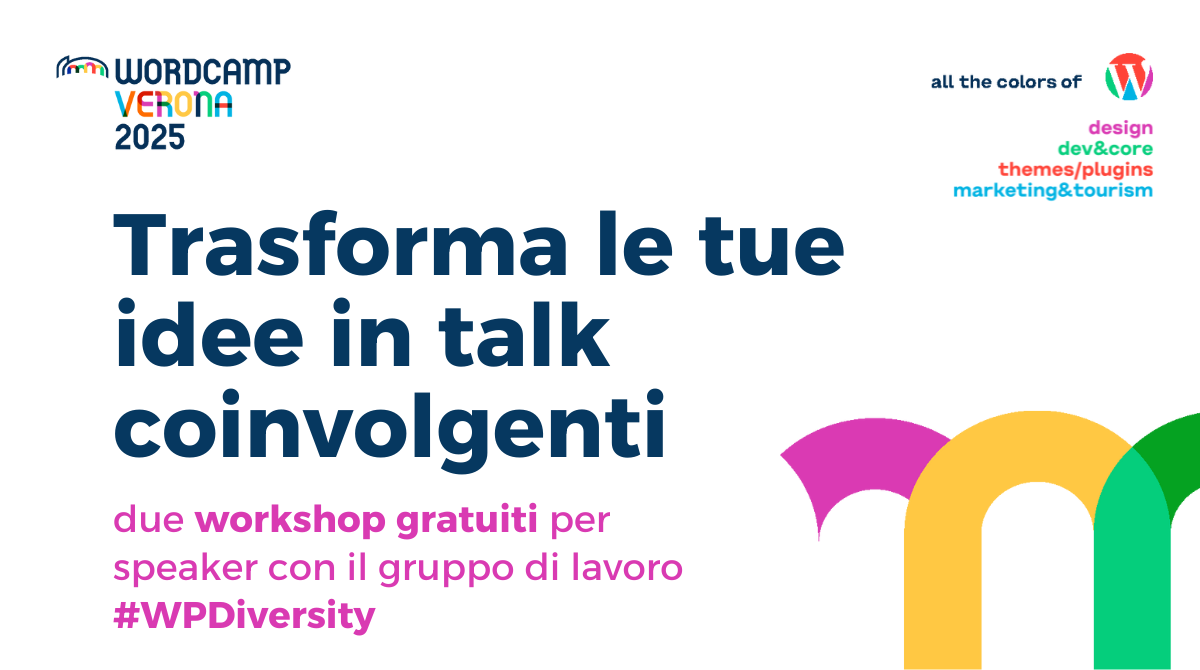 WORDCAMP
VERONA
2025

all the colors of

design
dev&core
themes/plugins
marketing&tourism

Trasforma le tue idee in talk coinvolgenti

due workshop gratuiti per speaker con il gruppo di lavoro #WPDiversity